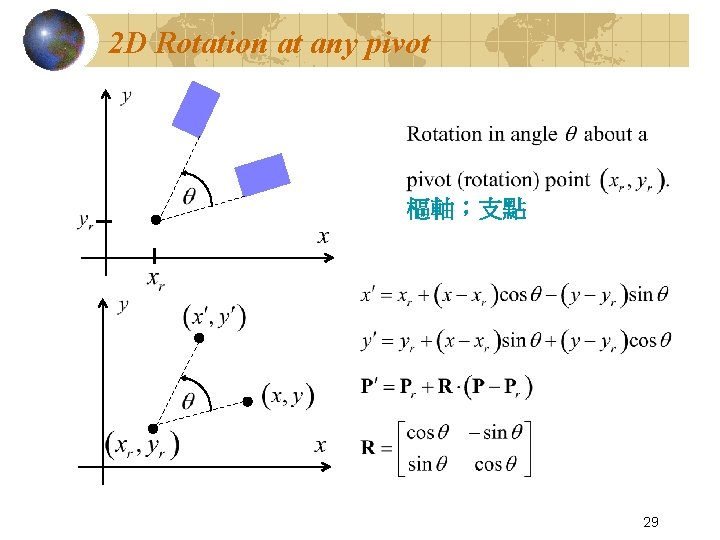 2D Rotation at any pivot

$y$

$\theta$

$y_r$

$x$

$x_r$

Rotation in angle $\theta$ about a pivot (rotation) point $(x_r, y_r)$.
樞軸；支點

$y$

$(x', y')$

$\theta$

$(x, y)$

$(x_r, y_r)$

$x$

$x' = x_r + (x - x_r)\cos\theta - (y - y_r)\sin\theta$

$y' = y_r + (x - x_r)\sin\theta + (y - y_r)\cos\theta$

$\mathbf{P}' = \mathbf{P}_r + \mathbf{R} \cdot (\mathbf{P} - \mathbf{P}_r)$

$\mathbf{R} = \begin{bmatrix} \cos\theta & -\sin\theta \\ \sin\theta & \cos\theta \end{bmatrix}$

29